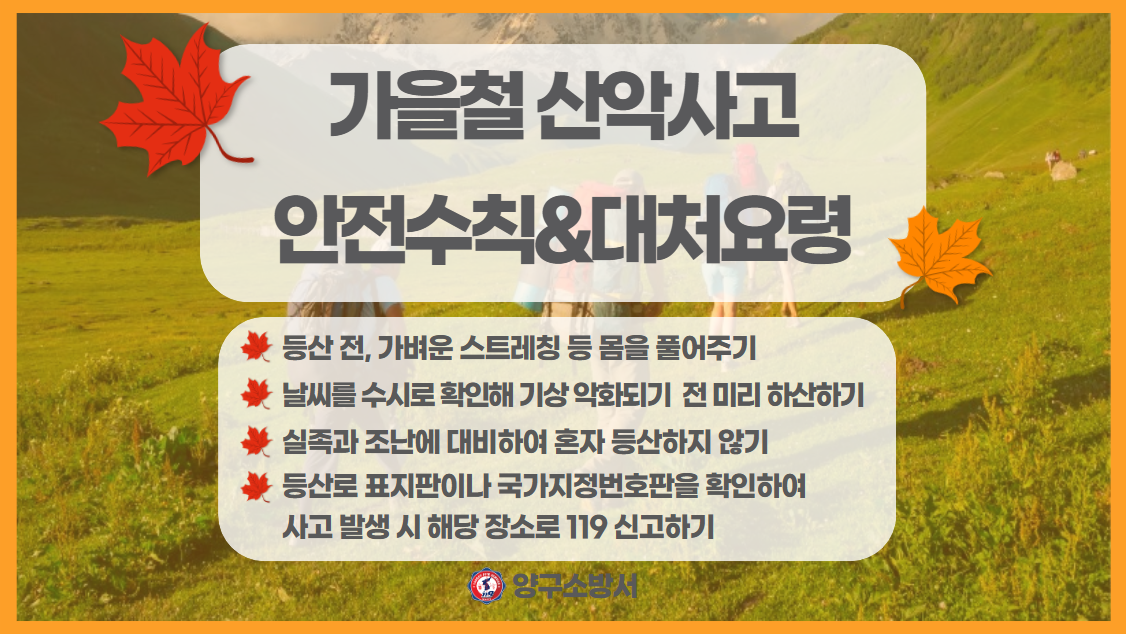 가을철 산악사고
안전수칙&대처요령

등산 전, 가벼운 스트레칭 등 몸을 풀어주기
날씨를 수시로 확인해 기상 악화되기 전 미리 하산하기
실족과 조난에 대비하여 혼자 등산하지 않기
등산로 표지판이나 국가지정번호판을 확인하여 사고 발생 시 해당 장소로 119 신고하기

양구소방서